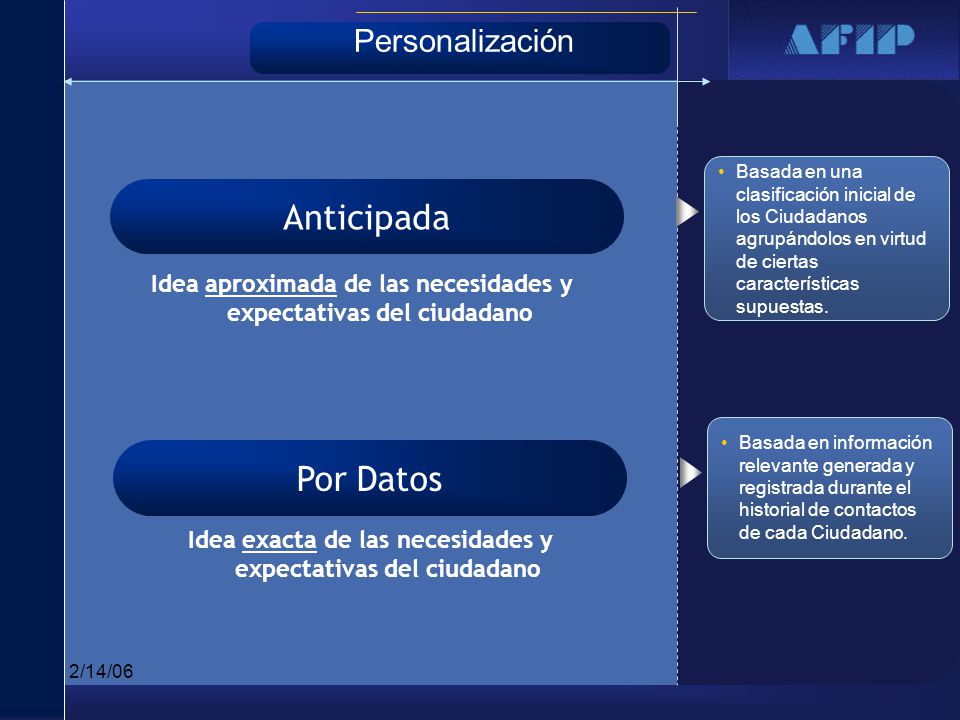 Personalización

AFIP

Anticipada

Idea aproximada de las necesidades y expectativas del ciudadano

• Basada en una clasificación inicial de los Ciudadanos agrupándolos en virtud de ciertas características supuestas.

Por Datos

Idea exacta de las necesidades y expectativas del ciudadano

• Basada en información relevante generada y registrada durante el historial de contactos de cada Ciudadano.

2/14/06